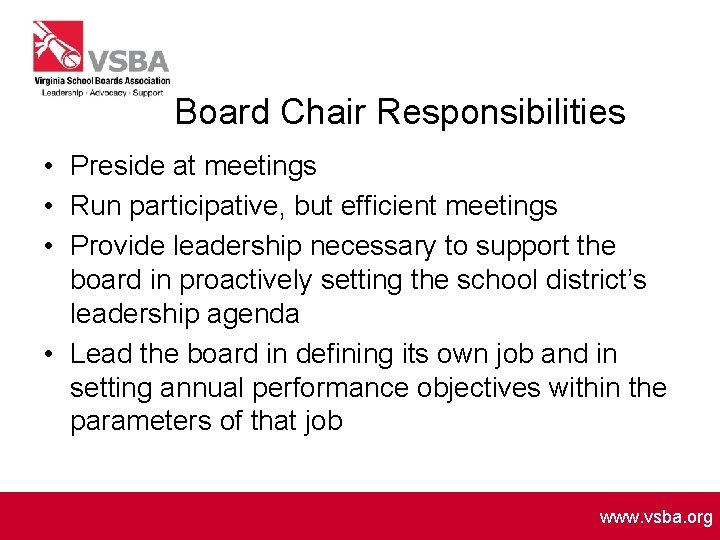 VSBA
Virginia School Boards Association
Leadership · Advocacy · Support

Board Chair Responsibilities

• Preside at meetings
• Run participative, but efficient meetings
• Provide leadership necessary to support the board in proactively setting the school district's leadership agenda
• Lead the board in defining its own job and in setting annual performance objectives within the parameters of that job

www.vsba.org